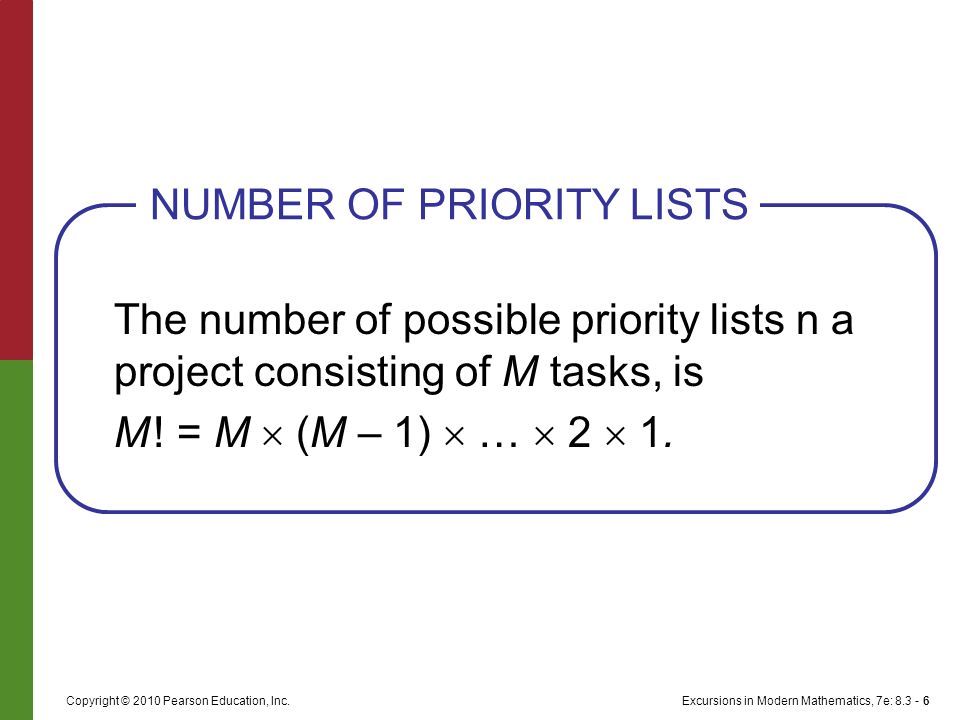 NUMBER OF PRIORITY LISTS

The number of possible priority lists n a project consisting of $M$ tasks, is

$M! = M \times (M - 1) \times \ldots \times 2 \times 1.$

Copyright © 2010 Pearson Education, Inc.

Excursions in Modern Mathematics, 7e: 8.3 - 6